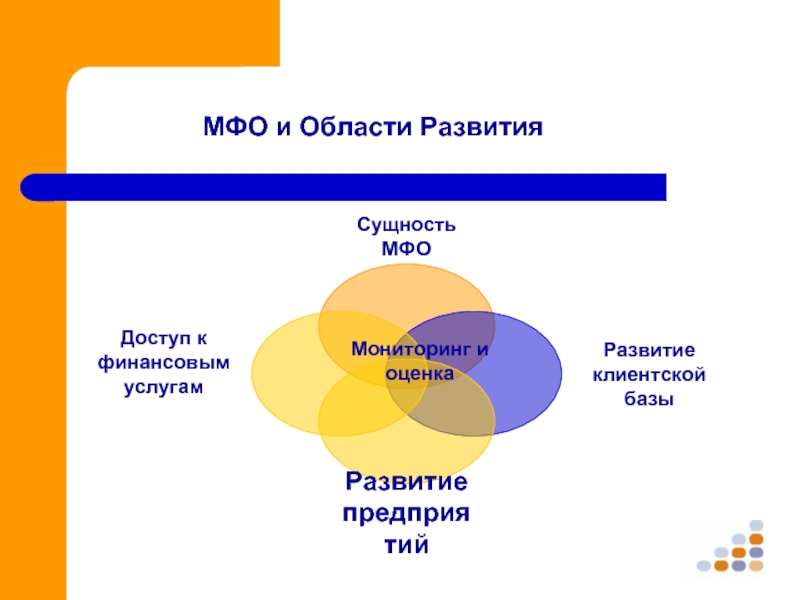 МФО и Области Развития

Сущность МФО

Доступ к финансовым услугам

Мониторинг и оценка

Развитие клиентской базы

Развитие предприя тий